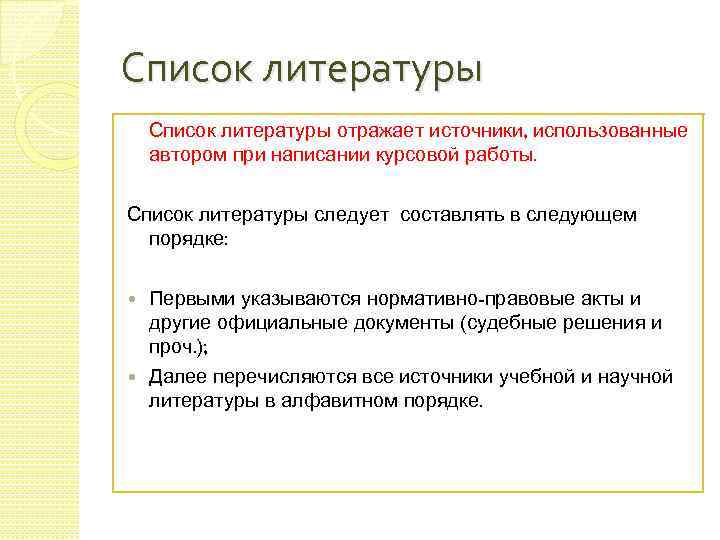 Список литературы

Список литературы отражает источники, использованные автором при написании курсовой работы.

Список литературы следует составлять в следующем порядке:

- Первыми указываются нормативно-правовые акты и другие официальные документы (судебные решения и проч.);
- Далее перечисляются все источники учебной и научной литературы в алфавитном порядке.